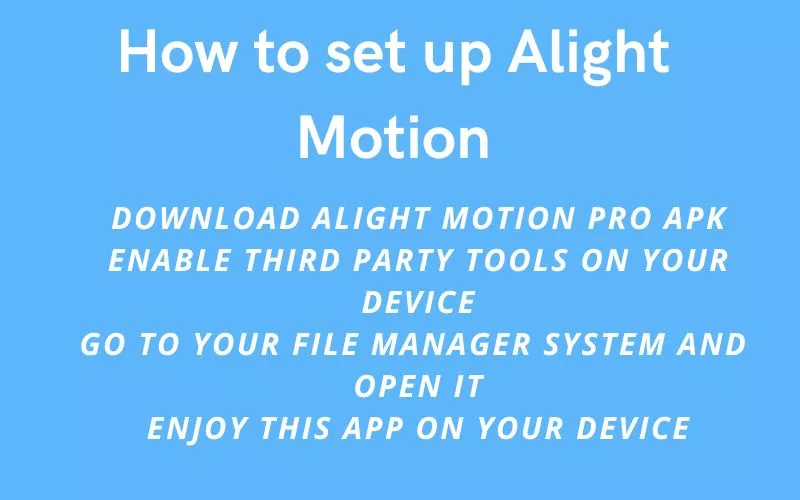 How to set up Alight Motion

DOWNLOAD ALIGHT MOTION PRO APK
ENABLE THIRD PARTY TOOLS ON YOUR DEVICE
GO TO YOUR FILE MANAGER SYSTEM AND OPEN IT
ENJOY THIS APP ON YOUR DEVICE